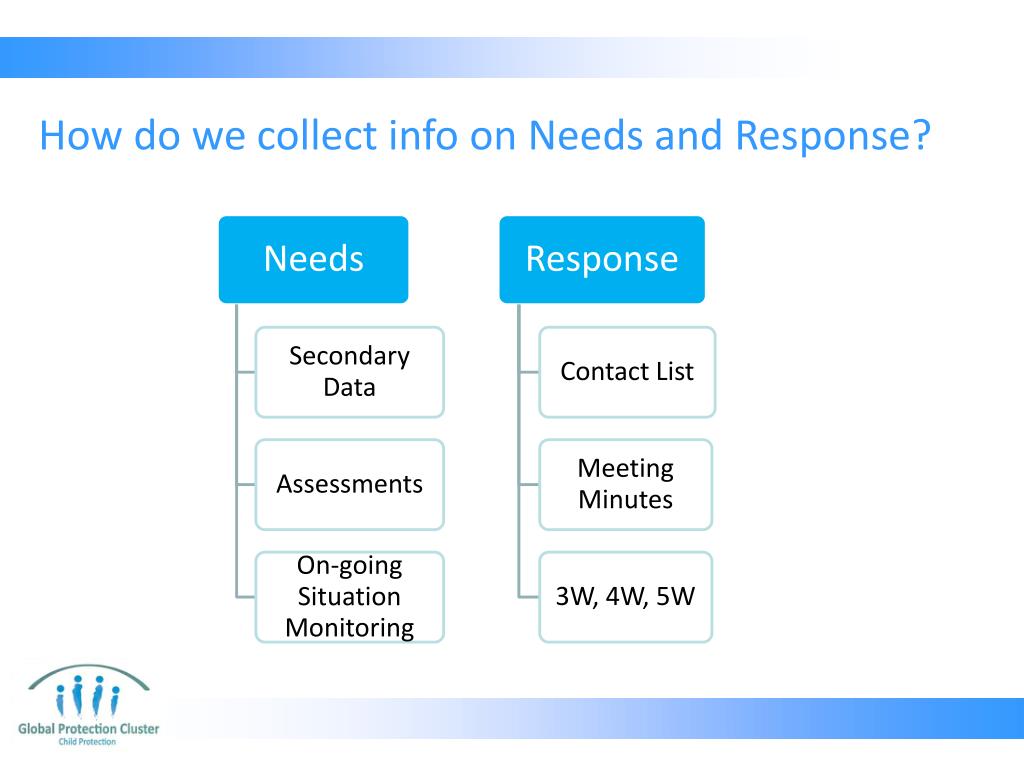 How do we collect info on Needs and Response?

Needs

Secondary Data

Assessments

On-going Situation Monitoring

Response

Contact List

Meeting Minutes

3W, 4W, 5W

Global Protection Cluster
Child Protection